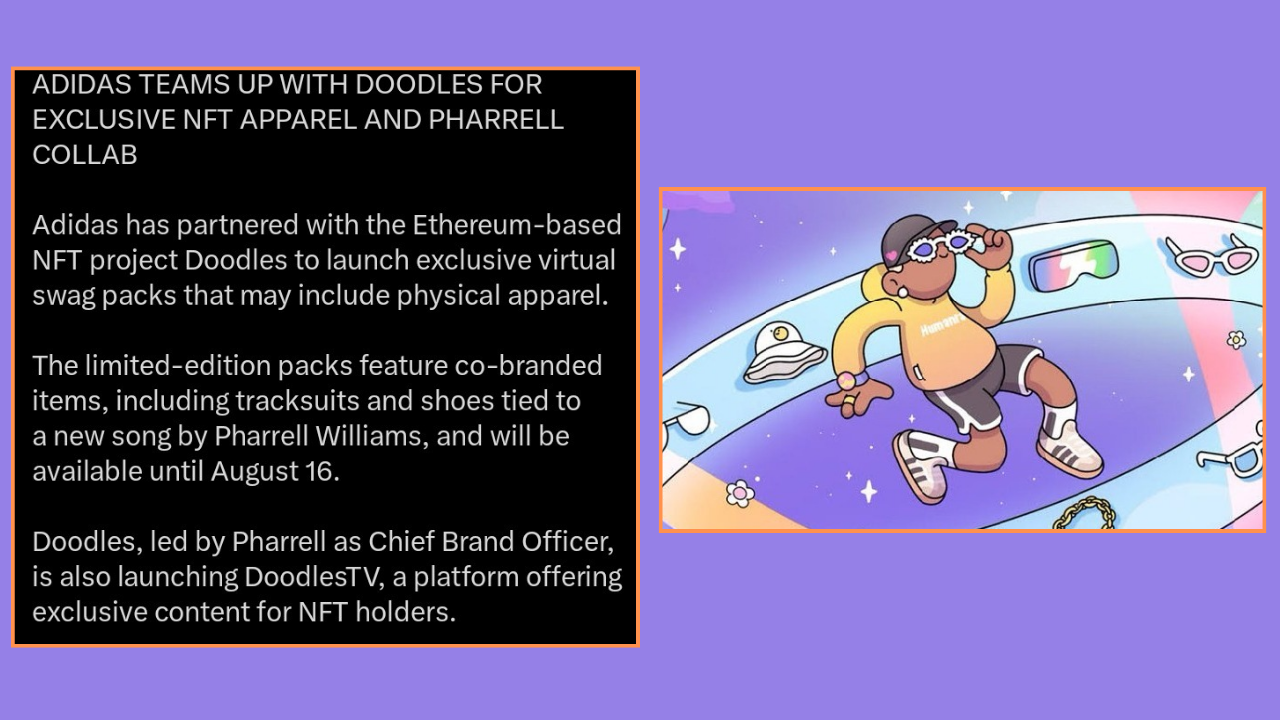 ADIDAS TEAMS UP WITH DOODLES FOR EXCLUSIVE NFT APPAREL AND PHARRELL COLLAB

Adidas has partnered with the Ethereum-based NFT project Doodles to launch exclusive virtual swag packs that may include physical apparel.

The limited-edition packs feature co-branded items, including tracksuits and shoes tied to a new song by Pharrell Williams, and will be available until August 16.

Doodles, led by Pharrell as Chief Brand Officer, is also launching DoodlesTV, a platform offering exclusive content for NFT holders.

Humanrace